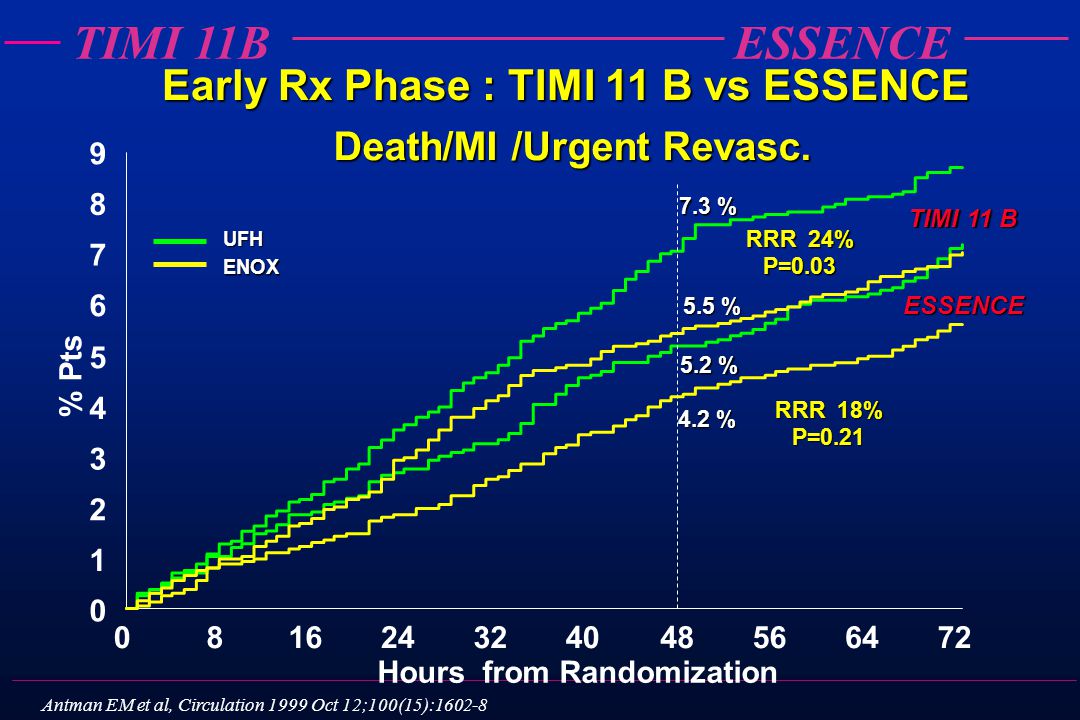 TIMI 11B ESSENCE

Early Rx Phase : TIMI 11 B vs ESSENCE

Death/MI /Urgent Revasc.

UFH
ENOX

% Pts

9
8
7
6
5
4
3
2
1
0

7.3 %
RRR 24%
P=0.03
TIMI 11 B
5.5 %
ESSENCE
5.2 %
4.2 %
RRR 18%
P=0.21

0 8 16 24 32 40 48 56 64 72

Hours from Randomization

Antman EM et al, Circulation 1999 Oct 12;100(15):1602-8